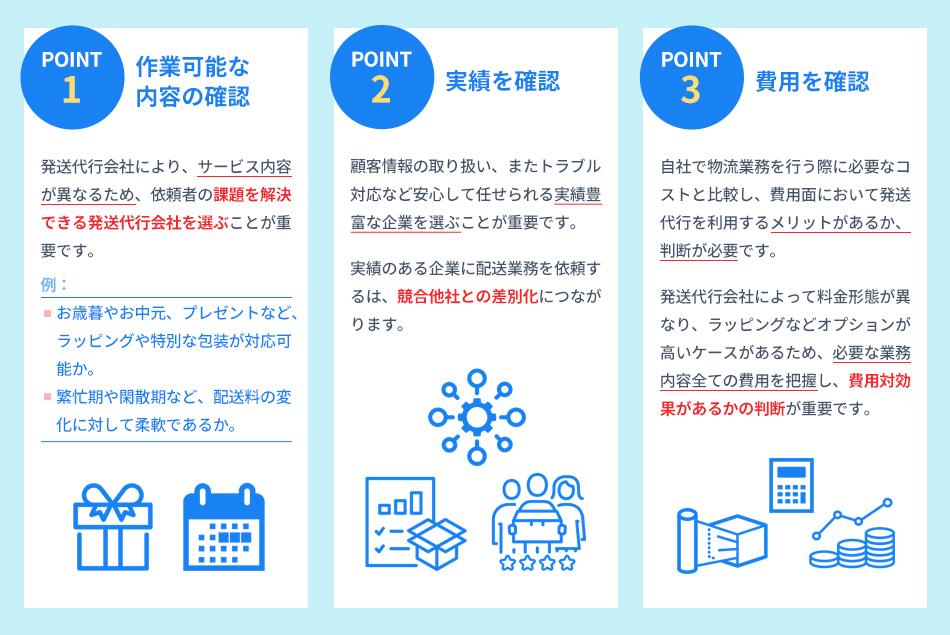 POINT 1

作業可能な内容の確認

発送代行会社により、サービス内容が異なるため、依頼者の課題を解決できる発送代行会社を選ぶことが重要です。

例：

お歳暮やお中元、プレゼントなど、ラッピングや特別な包装が対応可能か。

繁忙期や閑散期など、配送料の変化に対して柔軟であるか。

POINT 2

実績を確認

顧客情報の取り扱い、またトラブル対応など安心して任せられる実績豊富な企業を選ぶことが重要です。

実績のある企業に配送業務を依頼するは、競合他社との差別化につながります。

POINT 3

費用を確認

自社で物流業務を行う際に必要なコストと比較し、費用面において発送代行を利用するメリットがあるか、判断が必要です。

発送代行会社によって料金形態が異なり、ラッピングなどオプションが高いケースがあるため、必要な業務内容全ての費用を把握し、費用対効果があるかの判断が重要です。